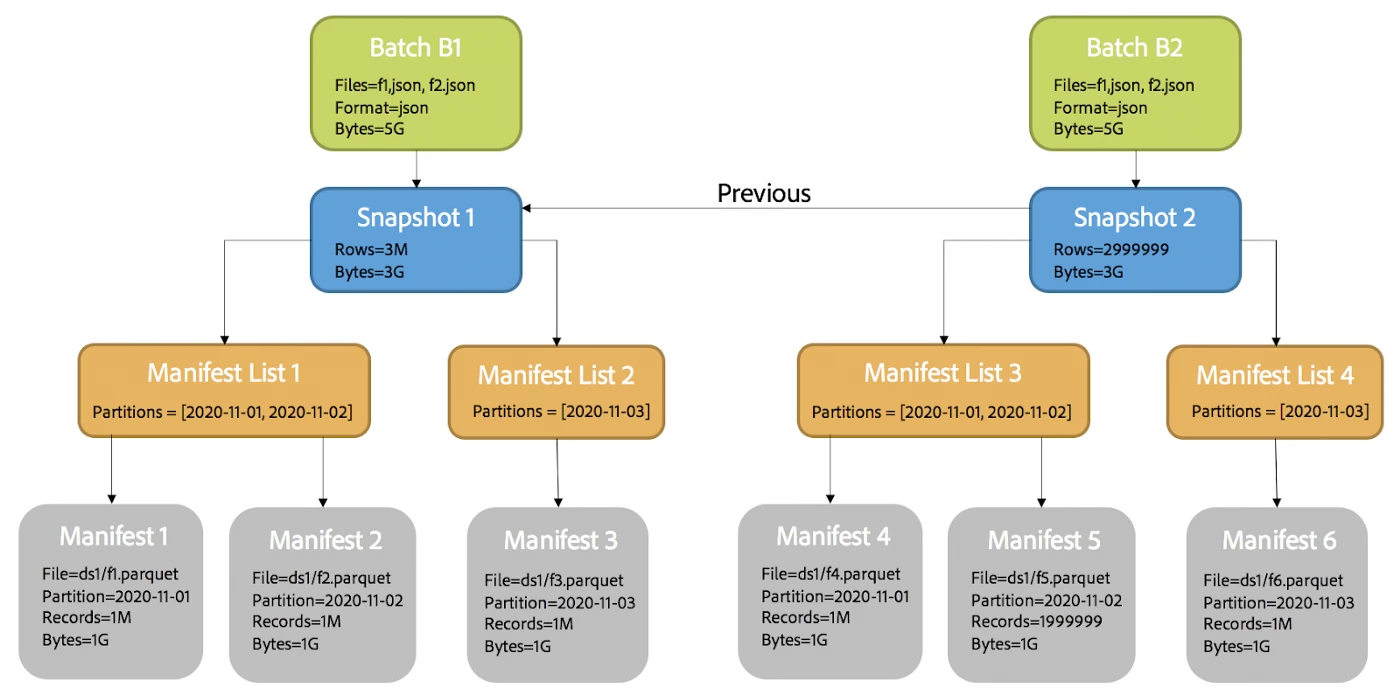 Batch B1
Files=f1,json, f2.json
Format=json
Bytes=5G

Batch B2
Files=f1,json, f2.json
Format=json
Bytes=5G

Previous

Snapshot 1
Rows=3M
Bytes=3G

Snapshot 2
Rows=2999999
Bytes=3G

Manifest List 1
Partitions = [2020-11-01, 2020-11-02]

Manifest List 2
Partitions = [2020-11-03]

Manifest List 3
Partitions = [2020-11-01, 2020-11-02]

Manifest List 4
Partitions = [2020-11-03]

Manifest 1
File=ds1/f1.parquet
Partition=2020-11-01
Records=1M
Bytes=1G

Manifest 2
File=ds1/f2.parquet
Partition=2020-11-02
Records=1M
Bytes=1G

Manifest 3
File=ds1/f3.parquet
Partition=2020-11-03
Records=1M
Bytes=1G

Manifest 4
File=ds1/f4.parquet
Partition=2020-11-01
Records=1M
Bytes=1G

Manifest 5
File=ds1/f5.parquet
Partition=2020-11-02
Records=1999999
Bytes=1G

Manifest 6
File=ds1/f6.parquet
Partition=2020-11-03
Records=1M
Bytes=1G